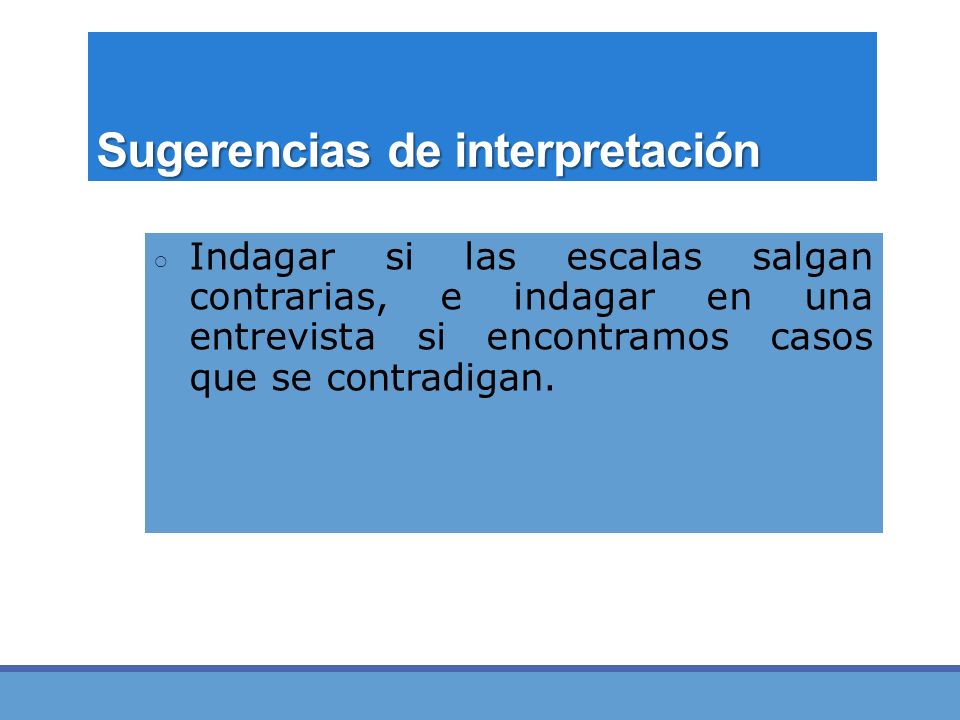 Sugerencias de interpretación

○ Indagar si las escalas salgan contrarias, e indagar en una entrevista si encontramos casos que se contradigan.